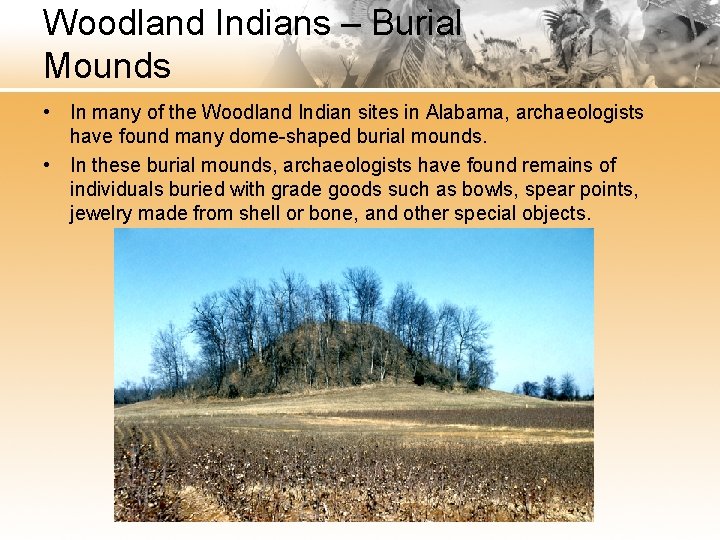 Woodland Indians – Burial Mounds

• In many of the Woodland Indian sites in Alabama, archaeologists have found many dome-shaped burial mounds.

• In these burial mounds, archaeologists have found remains of individuals buried with grade goods such as bowls, spear points, jewelry made from shell or bone, and other special objects.